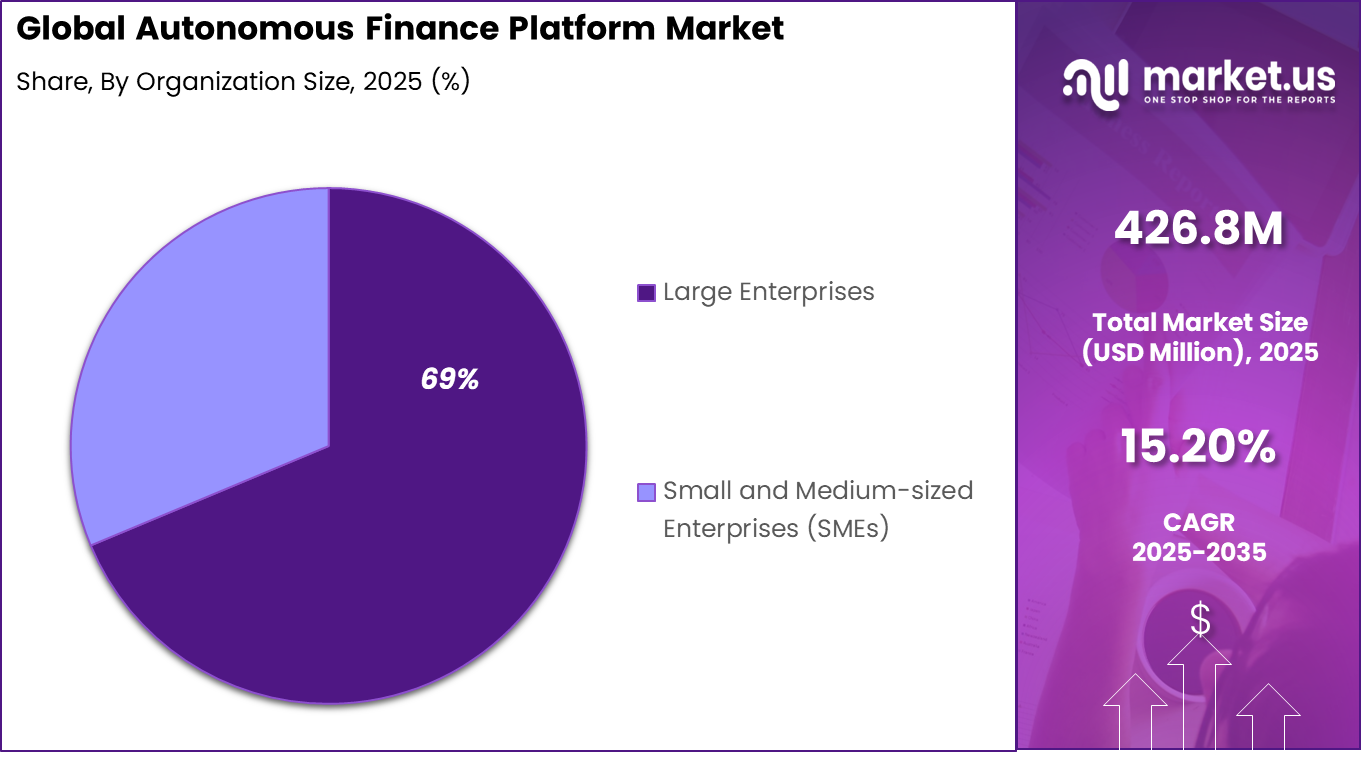 Global Autonomous Finance Platform Market

Share, By Organization Size, 2025 (%)

69%

Large Enterprises

Small and Medium-sized Enterprises (SMEs)

market.us
ONE STOP SHOP FOR THE REPORTS

426.8M

Total Market Size (USD Million), 2025

15.20%

CAGR 2025-2035

$